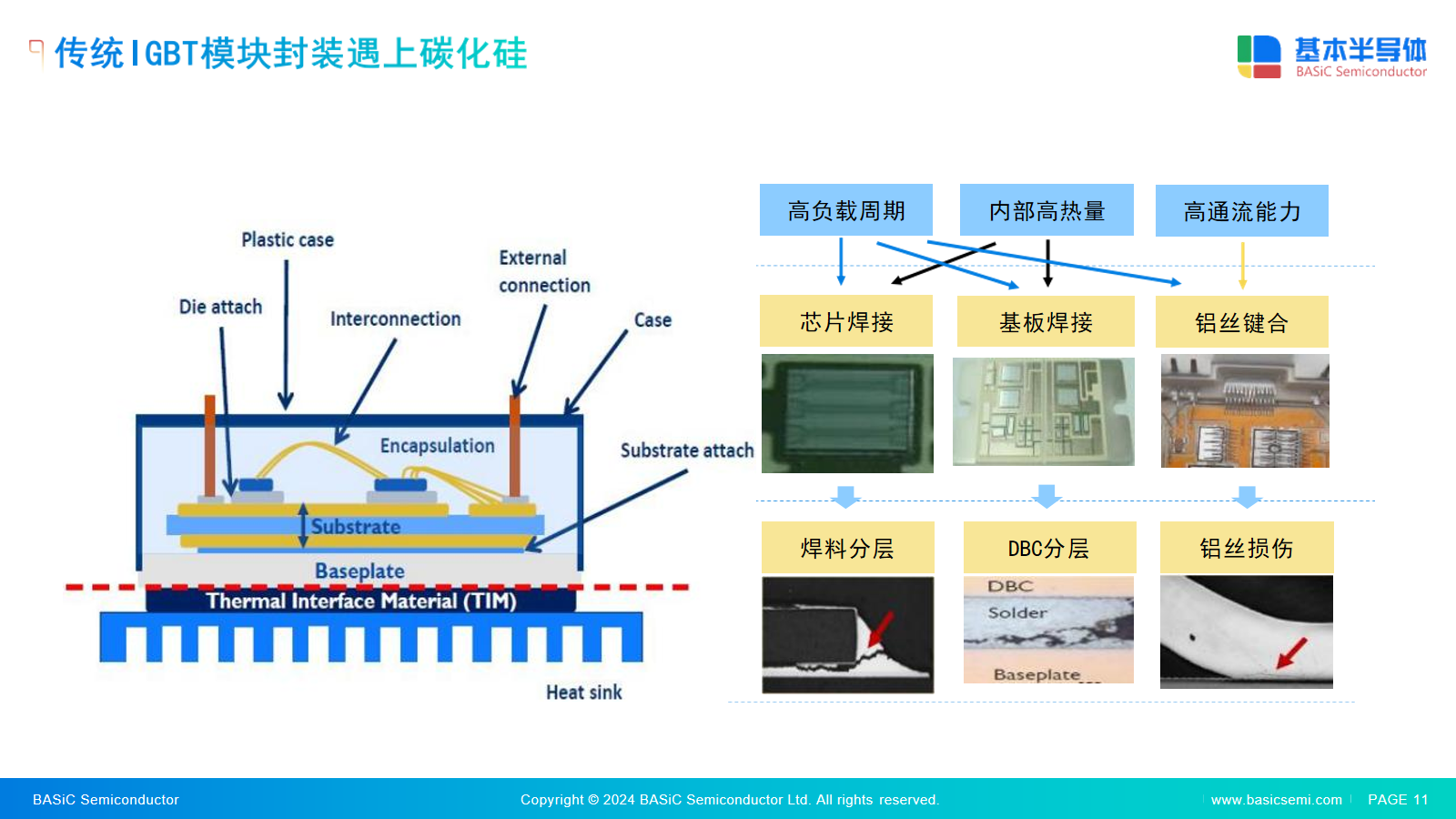 传统IGBT模块封装遇上碳化硅

基本半导体
BASiC Semiconductor

Plastic case

External connection

Die attach

Interconnection

Case

Encapsulation

Substrate attach

Substrate

Baseplate

Thermal Interface Material (TIM)

Heat sink

高负载周期

内部高热量

高通流能力

芯片焊接

基板焊接

铝丝键合

焊料分层

DBC分层

铝丝损伤

DBC

Solder

Baseplate

BASiC Semiconductor

Copyright © 2024 BASiC Semiconductor Ltd. All rights reserved.

www.basicsemi.com

PAGE 11